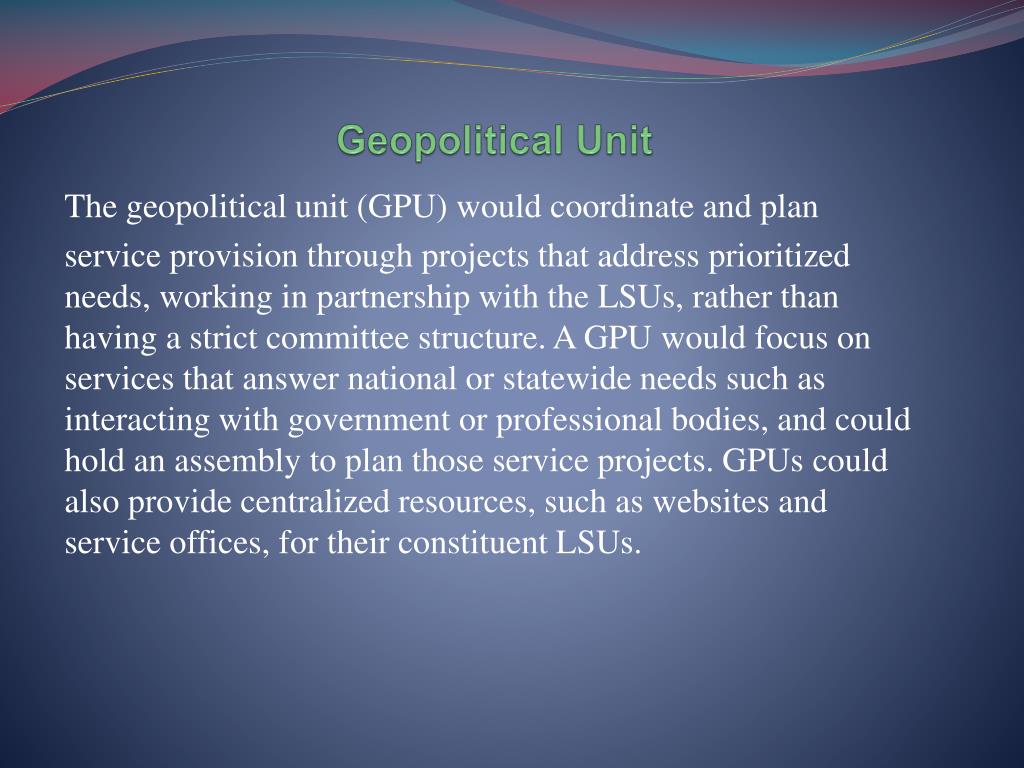 Geopolitical Unit

The geopolitical unit (GPU) would coordinate and plan service provision through projects that address prioritized needs, working in partnership with the LSUs, rather than having a strict committee structure. A GPU would focus on services that answer national or statewide needs such as interacting with government or professional bodies, and could hold an assembly to plan those service projects. GPUs could also provide centralized resources, such as websites and service offices, for their constituent LSUs.